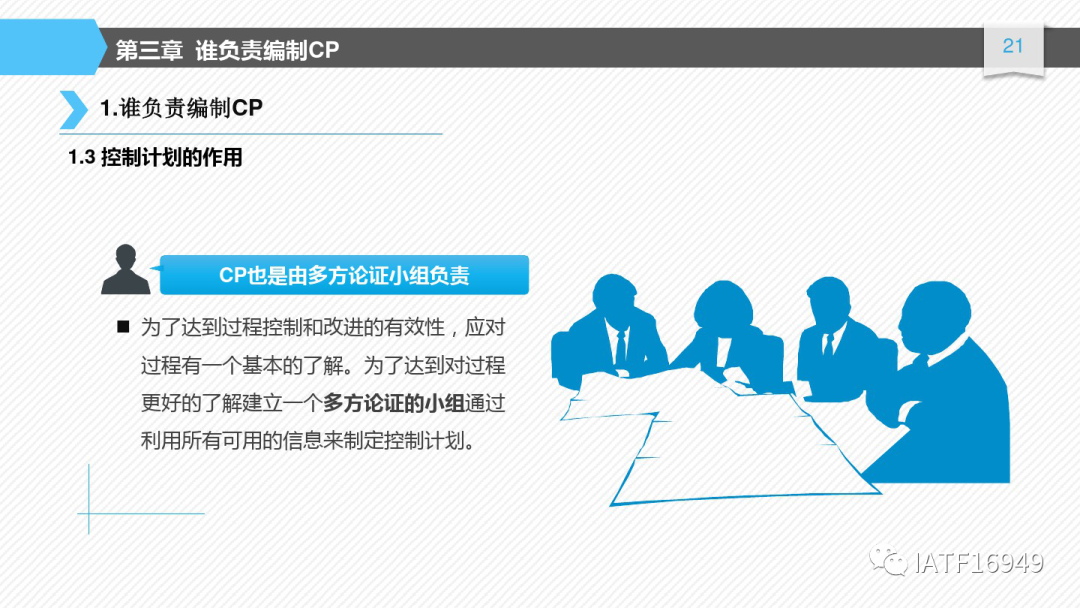 第三章 谁负责编制CP

21

1.谁负责编制CP

1.3 控制计划的作用

CP也是由多方论证小组负责

■ 为了达到过程控制和改进的有效性，应对过程有一个基本的了解。为了达到对过程更好的了解建立一个多方论证的小组通过利用所有可用的信息来制定控制计划。

IATF16949